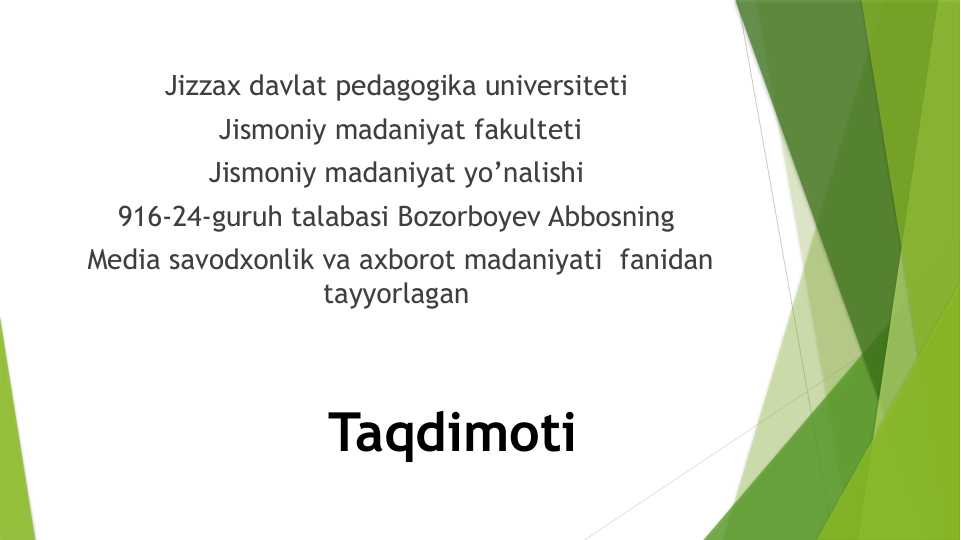 Jizzax davlat pedagogika universiteti
Jismoniy madaniyat fakulteti
Jismoniy madaniyat yo’nalishi
916-24-guruh talabasi Bozorboyev Abbosning
Media savodxonlik va axborot madaniyati fanidan tayyorlagan

Taqdimoti